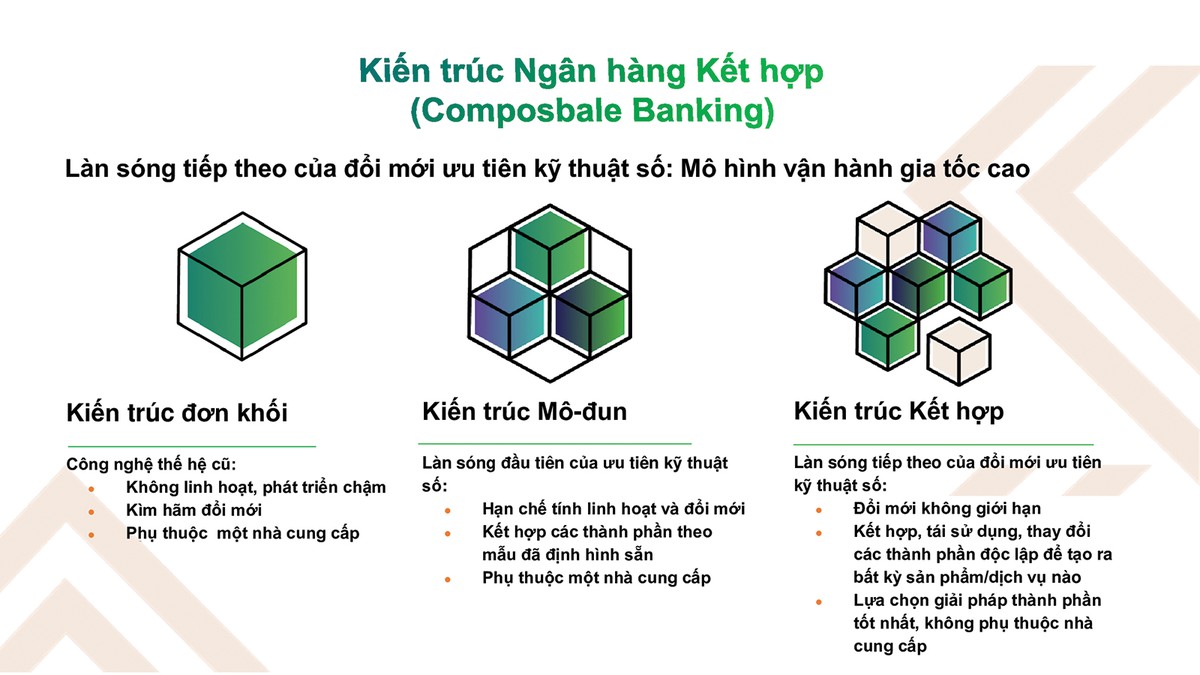 Kiến trúc Ngân hàng Kết hợp
(Composbale Banking)

Làn sóng tiếp theo của đổi mới ưu tiên kỹ thuật số: Mô hình vận hành gia tốc cao

Kiến trúc đơn khối

Công nghệ thế hệ cũ:
- Không linh hoạt, phát triển chậm
- Kìm hãm đổi mới
- Phụ thuộc một nhà cung cấp

Kiến trúc Mô-đun

Làn sóng đầu tiên của ưu tiên kỹ thuật số:
- Hạn chế tính linh hoạt và đổi mới
- Kết hợp các thành phần theo mẫu đã định hình sẵn
- Phụ thuộc một nhà cung cấp

Kiến trúc Kết hợp

Làn sóng tiếp theo của đổi mới ưu tiên kỹ thuật số:
- Đổi mới không giới hạn
- Kết hợp, tái sử dụng, thay đổi các thành phần độc lập để tạo ra bất kỳ sản phẩm/dịch vụ nào
- Lựa chọn giải pháp thành phần tốt nhất, không phụ thuộc nhà cung cấp